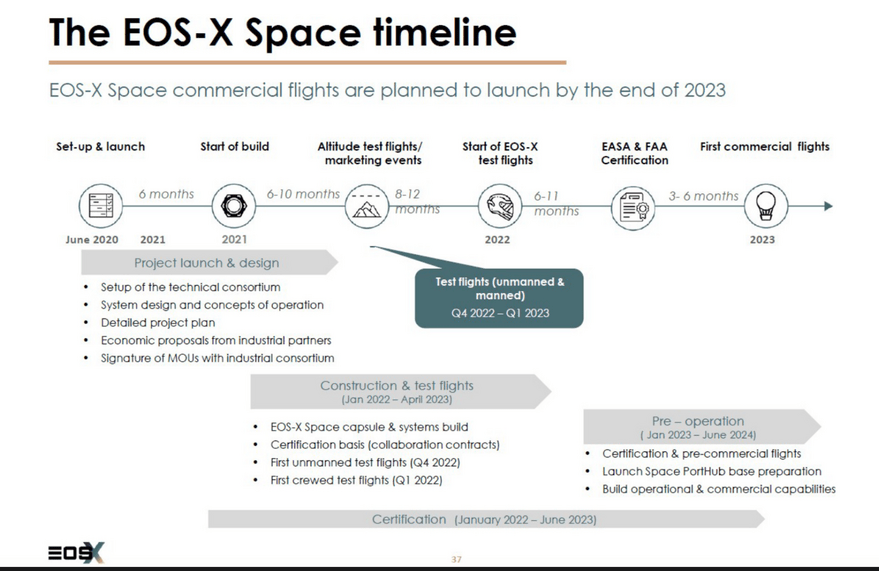 The EOS-X Space timeline

EOS-X Space commercial flights are planned to launch by the end of 2023

Set-up & launch

Start of build

Altitude test flights/ marketing events

Start of EOS-X test flights

EASA & FAA Certification

First commercial flights

6 months

6-10 months

8-12 months

6-11 months

3- 6 months

June 2020

2021

2021

2022

2023

Project launch & design

- Setup of the technical consortium
- System design and concepts of operation
- Detailed project plan
- Economic proposals from industrial partners
- Signature of MOUs with industrial consortium

Test flights (unmanned & manned)
Q4 2022 – Q1 2023

Construction & test flights
(Jan 2022 – April 2023)

- EOS-X Space capsule & systems build
- Certification basis (collaboration contracts)
- First unmanned test flights (Q4 2022)
- First crewed test flights (Q1 2022)

Pre – operation
( Jan 2023 – June 2024)

- Certification & pre-commercial flights
- Launch Space PortHub base preparation
- Build operational & commercial capabilities

Certification (January 2022 – June 2023)

EOSX

37